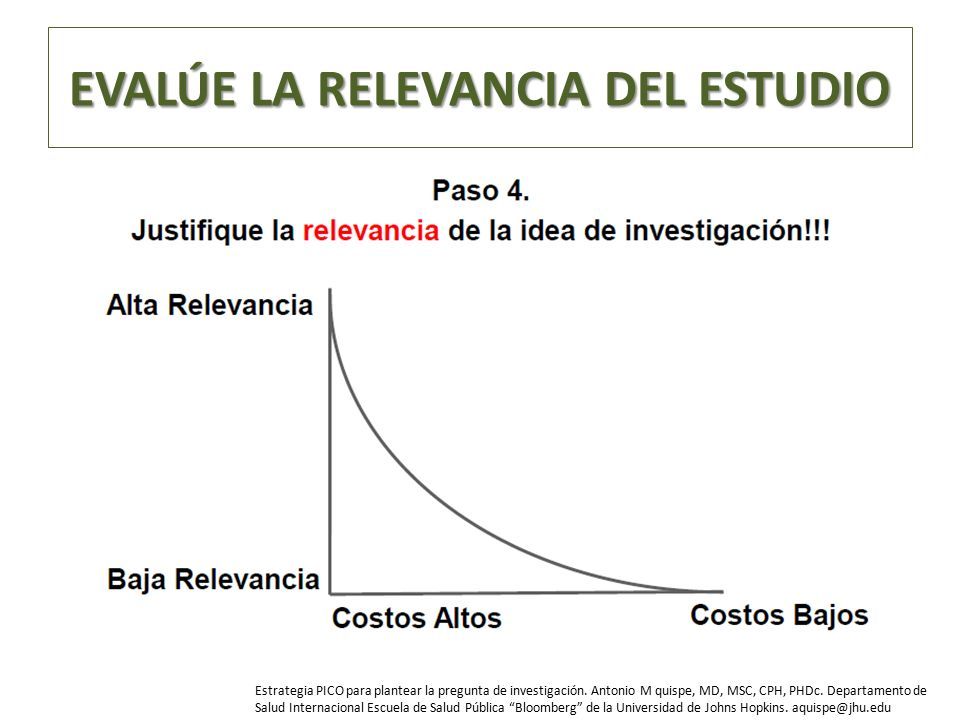 EVALÚE LA RELEVANCIA DEL ESTUDIO

Paso 4.
Justifique la relevancia de la idea de investigación!!!

Alta Relevancia

Baja Relevancia

Costos Altos

Costos Bajos

Estrategia PICO para plantear la pregunta de investigación. Antonio M quispe, MD, MSC, CPH, PHDc. Departamento de Salud Internacional Escuela de Salud Pública "Bloomberg" de la Universidad de Johns Hopkins. aquispe@jhu.edu